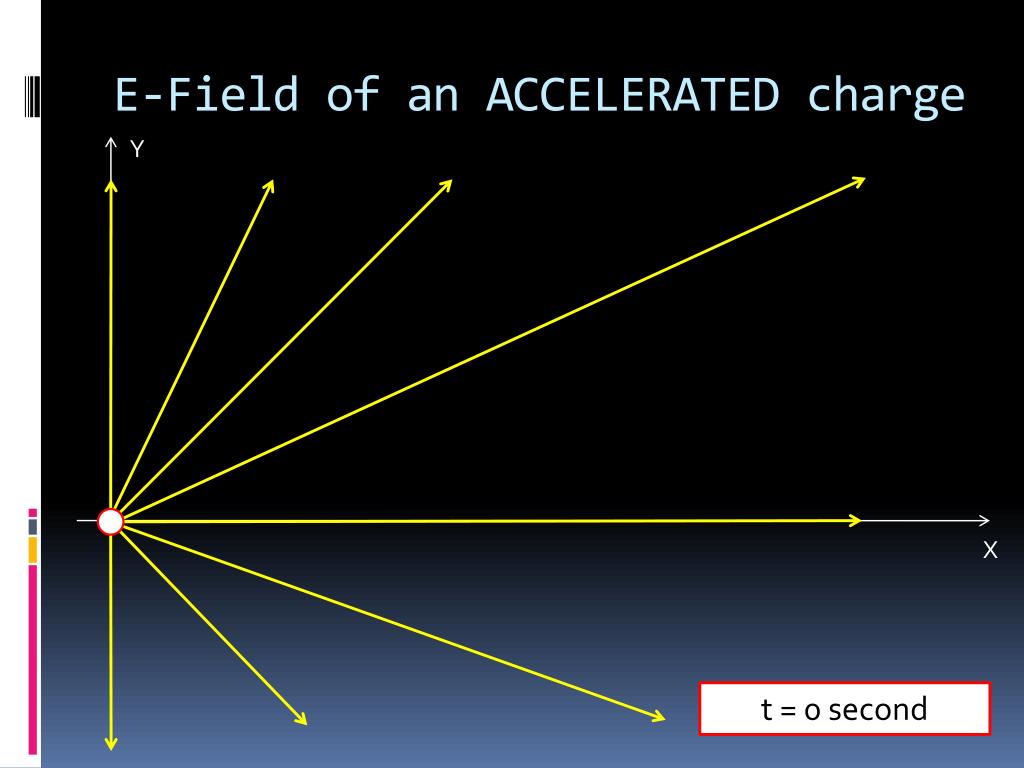 E-Field of an ACCELERATED charge

Y

X

t = 0 second